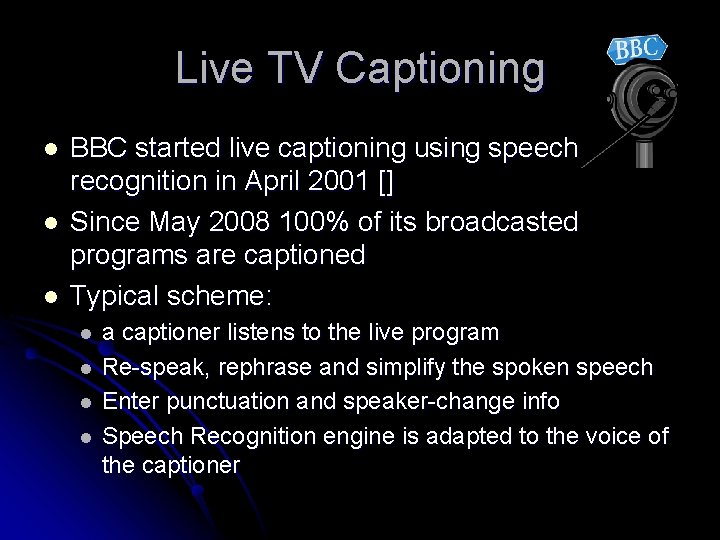 Live TV Captioning

BBC

- BBC started live captioning using speech recognition in April 2001 []
- Since May 2008 100% of its broadcasted programs are captioned
- Typical scheme:
  - a captioner listens to the live program
  - Re-speak, rephrase and simplify the spoken speech
  - Enter punctuation and speaker-change info
  - Speech Recognition engine is adapted to the voice of the captioner